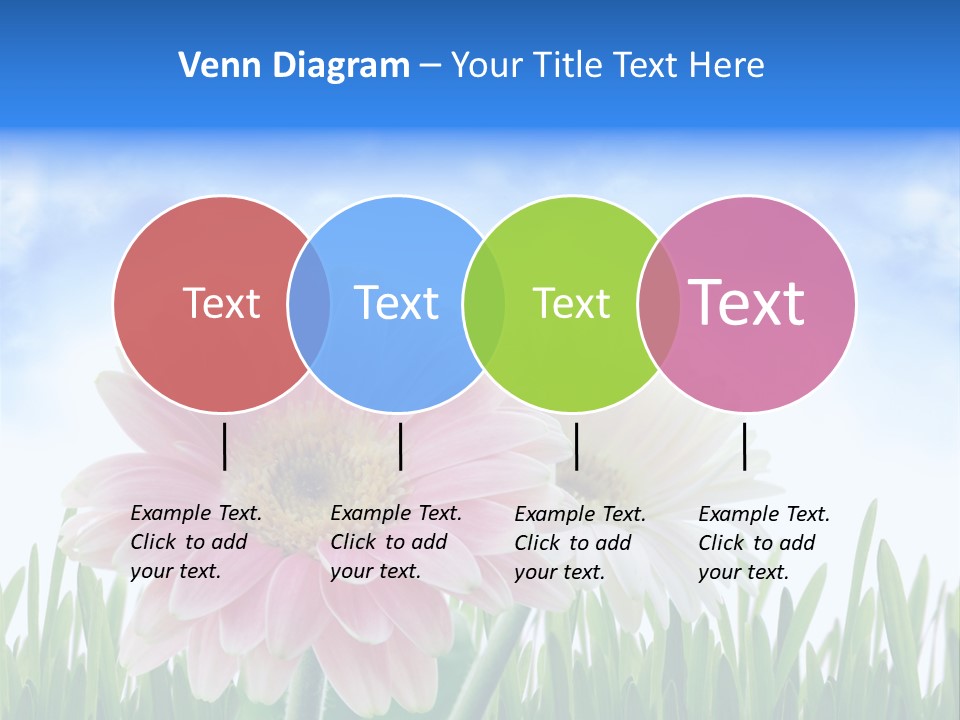 Venn Diagram – Your Title Text Here

Text

Text

Text

Text

Example Text. Click to add your text.

Example Text. Click to add your text.

Example Text. Click to add your text.

Example Text. Click to add your text.